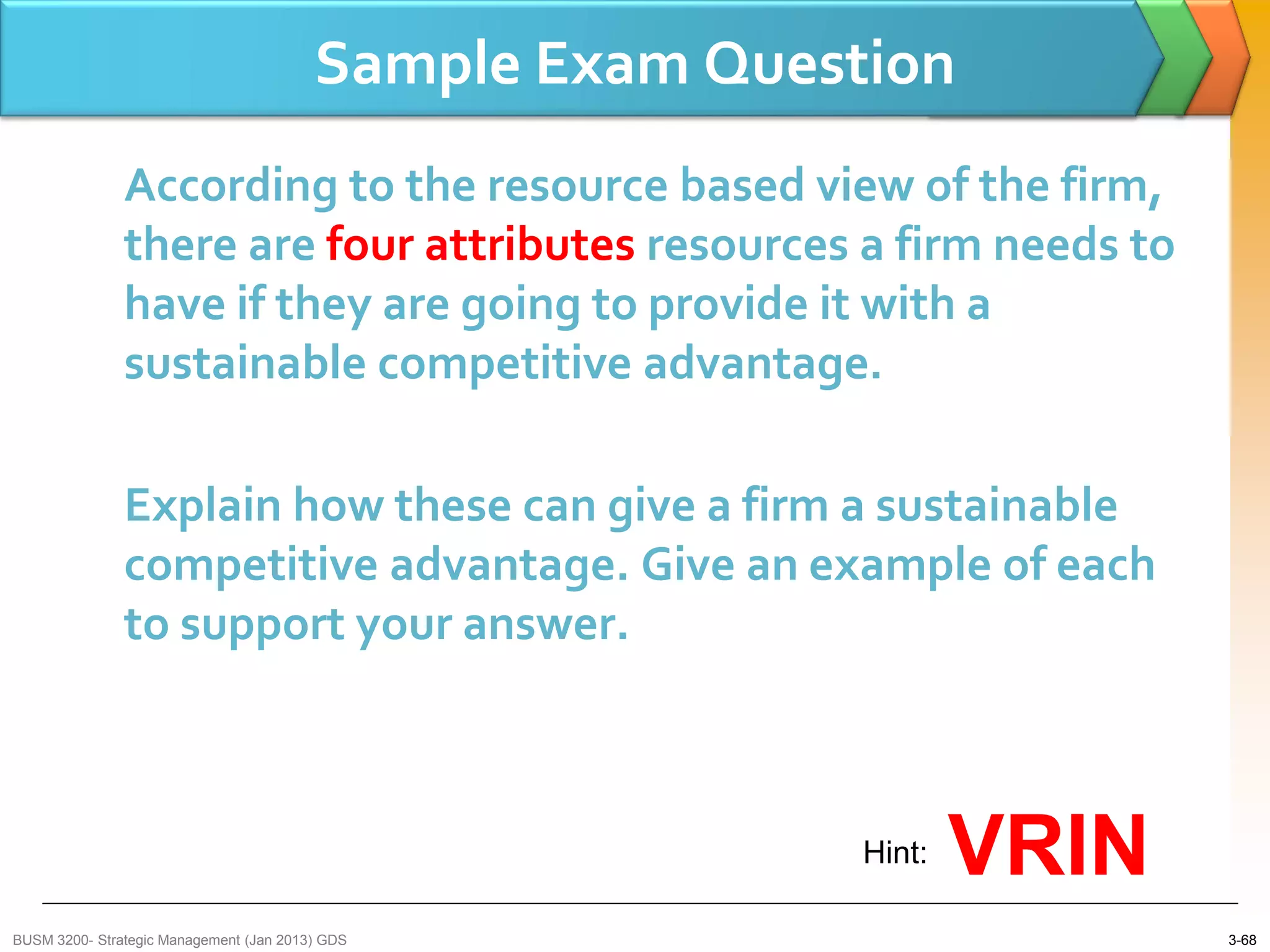 Sample Exam Question

According to the resource based view of the firm, there are four attributes resources a firm needs to have if they are going to provide it with a sustainable competitive advantage.

Explain how these can give a firm a sustainable competitive advantage. Give an example of each to support your answer.

Hint: VRIN

BUSM 3200- Strategic Management (Jan 2013) GDS

3-68